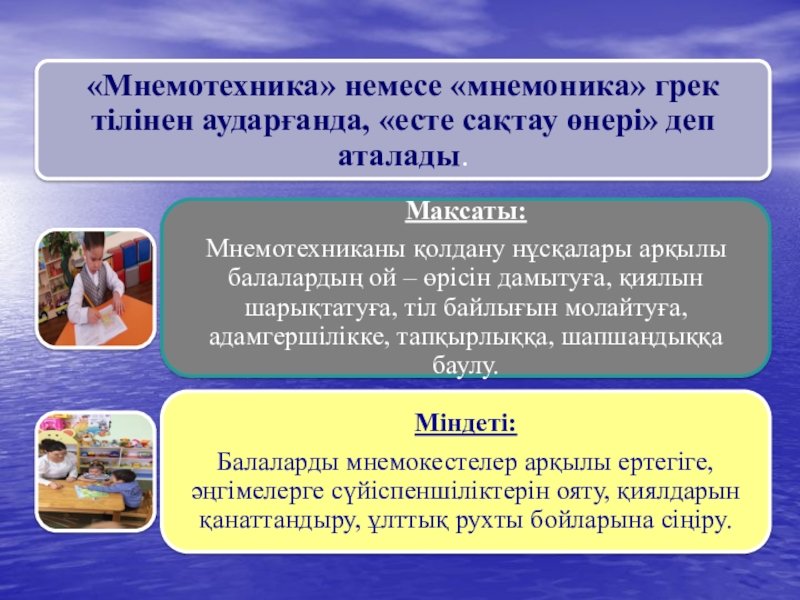 «Мнемотехника» немесе «мнемоника» грек тілінен аударғанда, «есте сақтау өнері» деп аталады.

Мақсаты:

Мнемотехниканы қолдану нұсқалары арқылы балалардың ой – өрісін дамытуға, қиялын шарықтатуға, тіл байлығын молайтуға, адамгершілікке, тапқырлыққа, шапшаңдыққа баулу.

Міндеті:

Балаларды мнемокестелер арқылы ертегіге, әңгімелерге сүйіспеншіліктерін ояту, қиялдарын қанаттандыру, ұлттық рухты бойларына сіңіру.